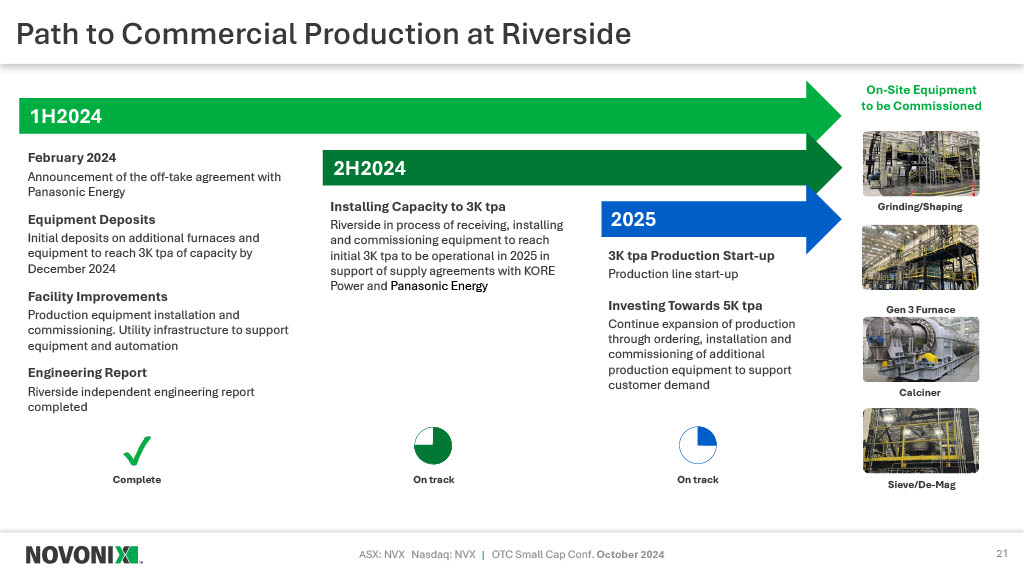 Path to Commercial Production at Riverside

1H2024

February 2024
Announcement of the off-take agreement with Panasonic Energy

Equipment Deposits
Initial deposits on additional furnaces and equipment to reach 3K tpa of capacity by December 2024

Facility Improvements
Production equipment installation and commissioning. Utility infrastructure to support equipment and automation

Engineering Report
Riverside independent engineering report completed

✓
Complete

2H2024

Installing Capacity to 3K tpa
Riverside in process of receiving, installing and commissioning equipment to reach initial 3K tpa to be operational in 2025 in support of supply agreements with KORE Power and Panasonic Energy

On track

2025

3K tpa Production Start-up
Production line start-up

Investing Towards 5K tpa
Continue expansion of production through ordering, installation and commissioning of additional production equipment to support customer demand

On track

On-Site Equipment to be Commissioned

Grinding/Shaping

Gen 3 Furnace

Calciner

Sieve/De-Mag

NOVONIX

ASX: NVX Nasdaq: NVX | OTC Small Cap Conf. October 2024

21